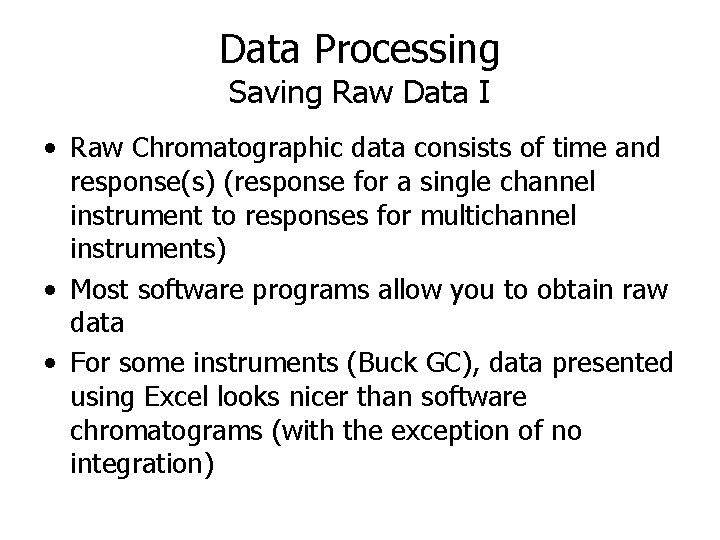 Data Processing
Saving Raw Data I

• Raw Chromatographic data consists of time and response(s) (response for a single channel instrument to responses for multichannel instruments)
• Most software programs allow you to obtain raw data
• For some instruments (Buck GC), data presented using Excel looks nicer than software chromatograms (with the exception of no integration)